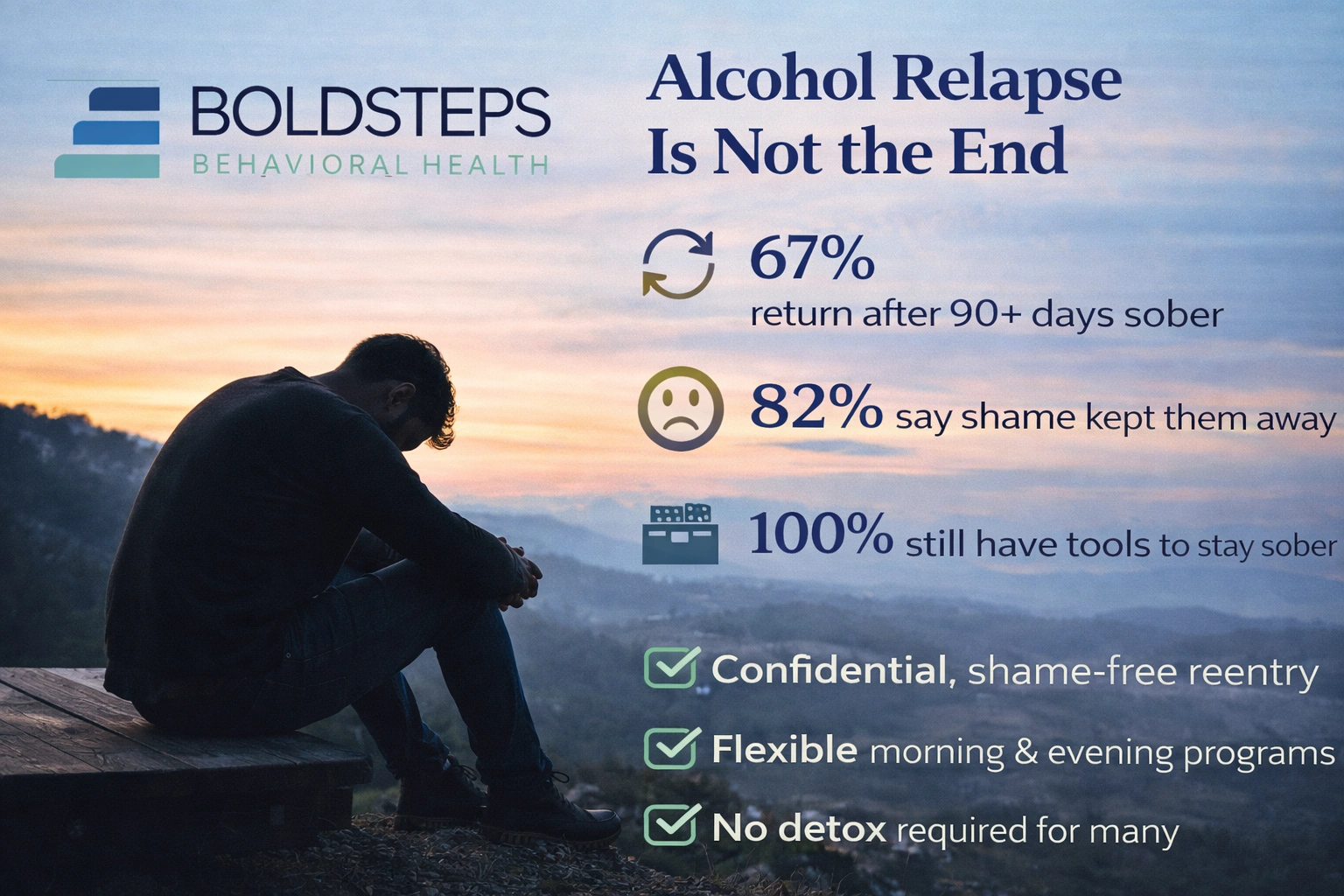 BOLDSTEPS
BEHAVIORAL HEALTH

Alcohol Relapse Is Not the End

67%
return after 90+ days sober

82% say shame kept them away

100% still have tools to stay sober

Confidential, shame-free reentry

Flexible morning & evening programs

No detox required for many